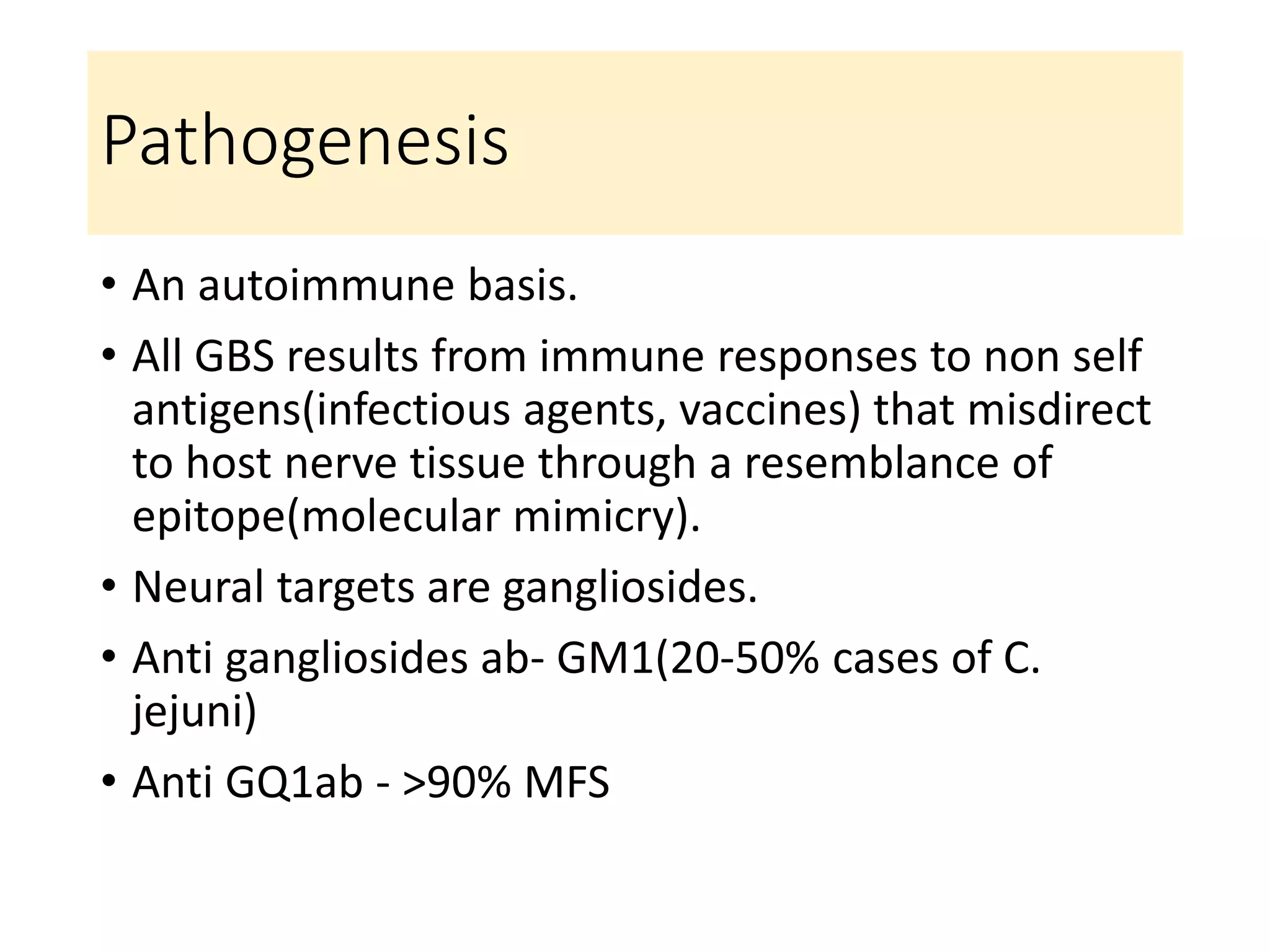 Pathogenesis

• An autoimmune basis.

• All GBS results from immune responses to non self antigens(infectious agents, vaccines) that misdirect to host nerve tissue through a resemblance of epitope(molecular mimicry).

• Neural targets are gangliosides.

• Anti gangliosides ab- GM1(20-50% cases of C. jejuni)

• Anti GQ1ab - >90% MFS